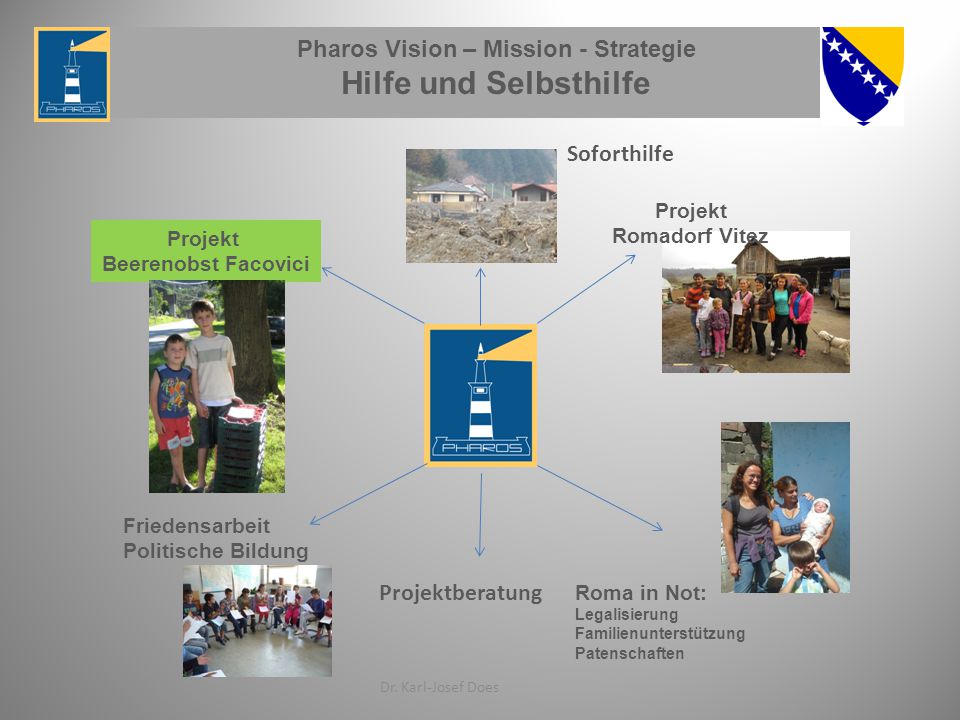 PHAROS

Pharos Vision – Mission - Strategie
Hilfe und Selbsthilfe

Soforthilfe

Projekt
Beerenobst Facovici

Projekt
Romadorf Vitez

PHAROS

Friedensarbeit
Politische Bildung

Projektberatung

Roma in Not:
Legalisierung
Familienunterstützung
Patenschaften

Dr. Karl-Josef Does